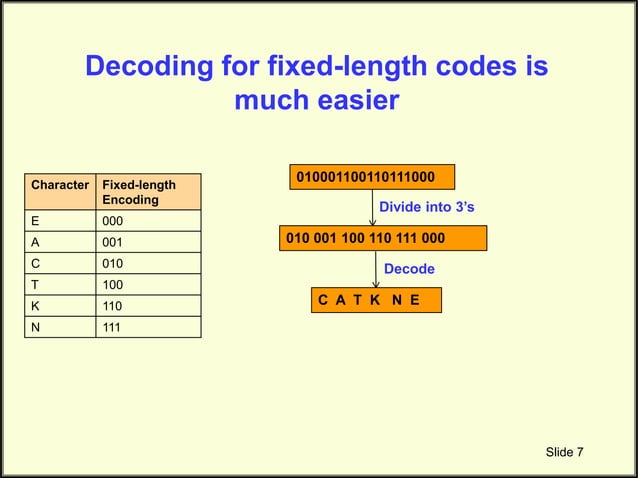 Decoding for fixed-length codes is much easier

| Character | Fixed-length Encoding |
|---|---|
| E | 000 |
| A | 001 |
| C | 010 |
| T | 100 |
| K | 110 |
| N | 111 |

010001100110111000

Divide into 3's

010 001 100 110 111 000

Decode

C A T K N E

Slide 7